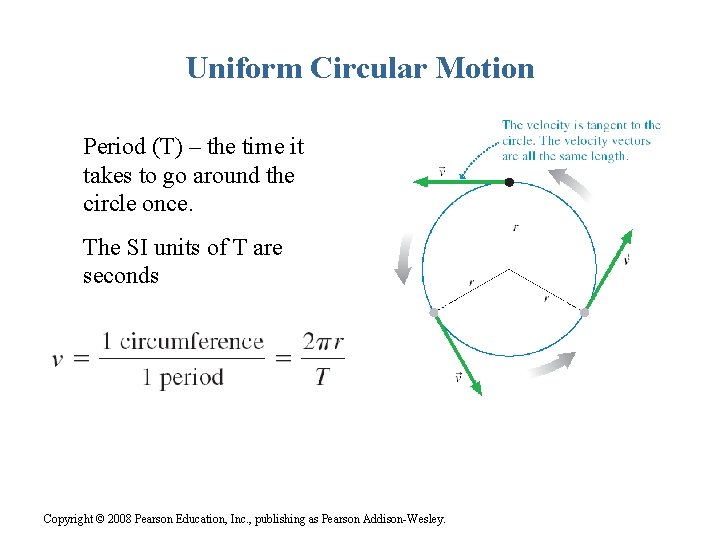 Uniform Circular Motion

Period (T) – the time it takes to go around the circle once.

The SI units of T are seconds

$v = \frac{1 \text{ circumference}}{1 \text{ period}} = \frac{2\pi r}{T}$

The velocity is tangent to the circle. The velocity vectors are all the same length.

$\vec{v}$

$r$

$r$

$r$

$\vec{v}$

$\vec{v}$

Copyright © 2008 Pearson Education, Inc., publishing as Pearson Addison-Wesley.